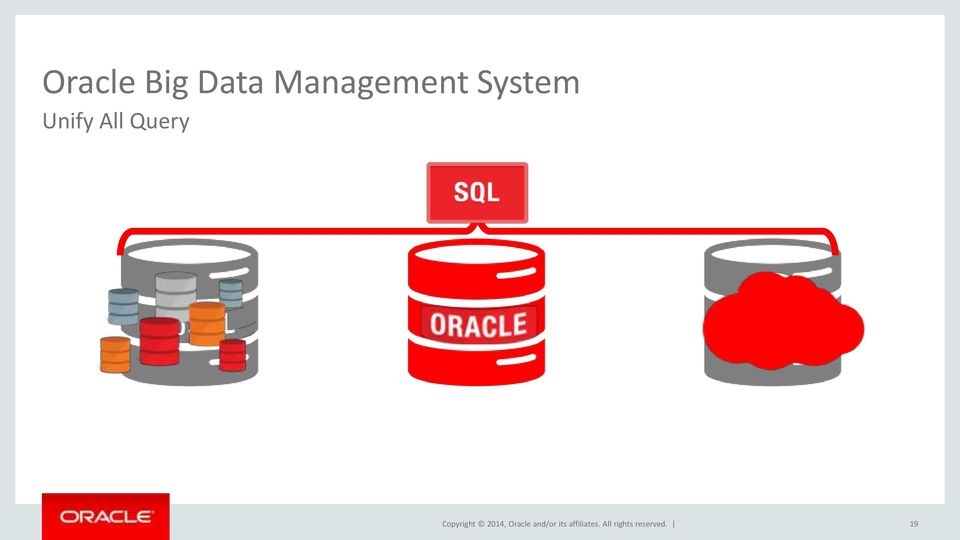 Oracle Big Data Management System
Unify All Query

SQL

ORACLE

ORACLE

Copyright © 2014, Oracle and/or its affiliates. All rights reserved. |

19